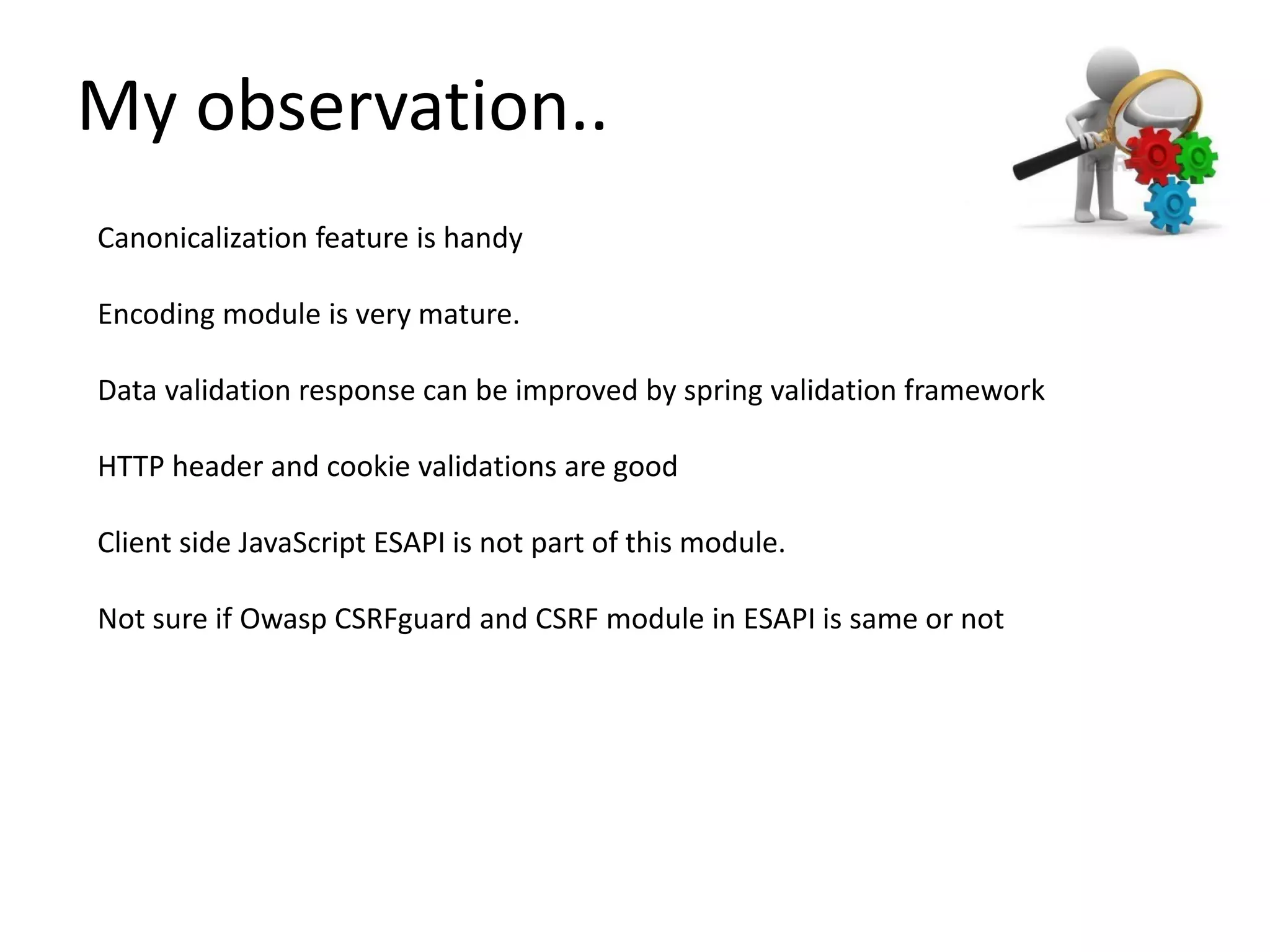 My observation..

Canonicalization feature is handy

Encoding module is very mature.

Data validation response can be improved by spring validation framework

HTTP header and cookie validations are good

Client side JavaScript ESAPI is not part of this module.

Not sure if Owasp CSRFguard and CSRF module in ESAPI is same or not